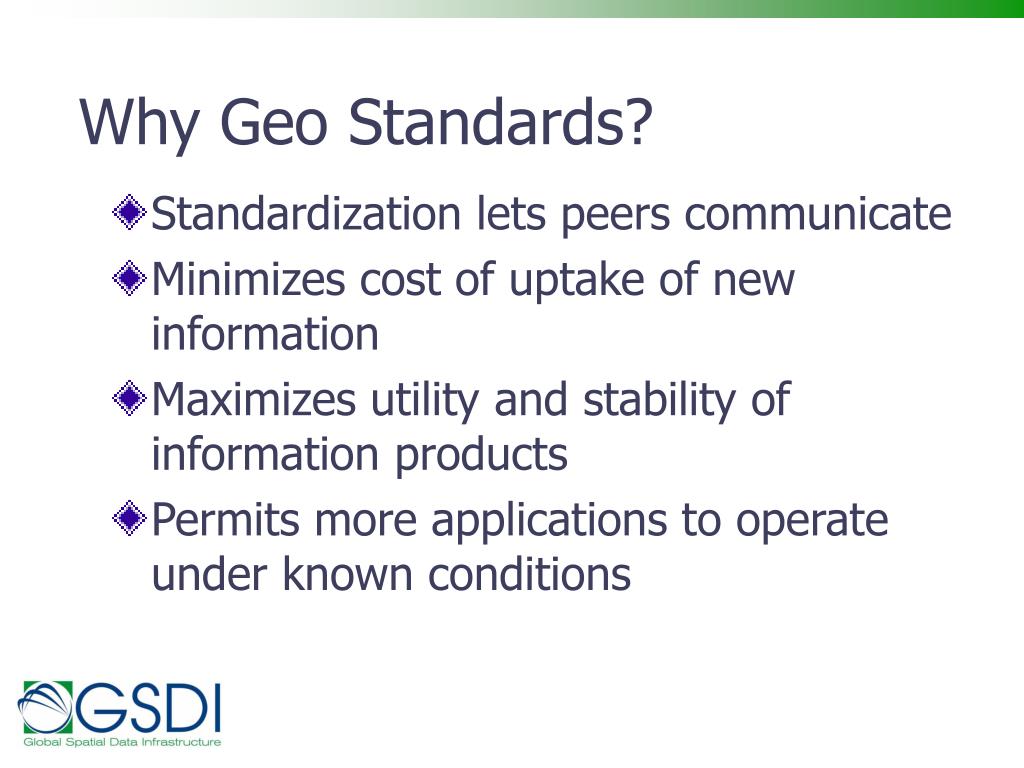 Why Geo Standards?

Standardization lets peers communicate

Minimizes cost of uptake of new information

Maximizes utility and stability of information products

Permits more applications to operate under known conditions

GSDI
Global Spatial Data Infrastructure